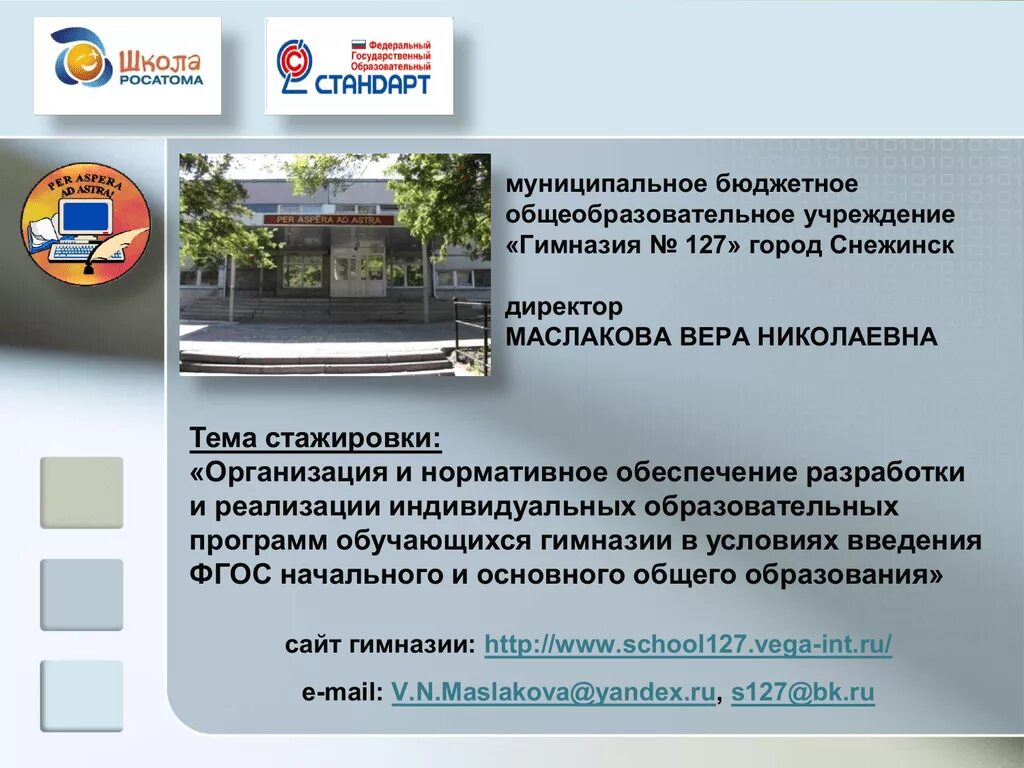 Школа РОСАТОМА

Федеральный Государственный Образовательный СТАНДАРТ

PER ASPERA AD ASTRA

PER ASPERA AD ASTRA

муниципальное бюджетное общеобразовательное учреждение «Гимназия № 127» город Снежинск

директор
МАСЛАКОВА ВЕРА НИКОЛАЕВНА

Тема стажировки:
«Организация и нормативное обеспечение разработки и реализации индивидуальных образовательных программ обучающихся гимназии в условиях введения ФГОС начального и основного общего образования»

сайт гимназии: http://www.school127.vega-int.ru/

e-mail: V.N.Maslakova@yandex.ru, s127@bk.ru